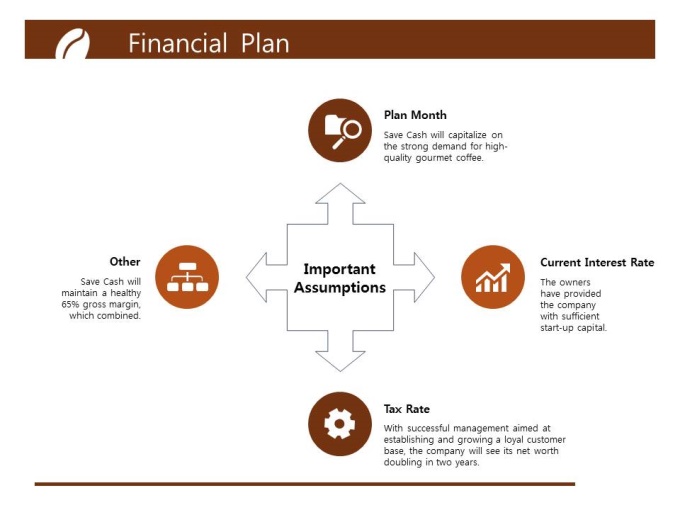 Financial Plan

Plan Month

Save Cash will capitalize on the strong demand for high-quality gourmet coffee.

Other

Save Cash will maintain a healthy 65% gross margin, which combined.

Important Assumptions

Current Interest Rate

The owners have provided the company with sufficient start-up capital.

Tax Rate

With successful management aimed at establishing and growing a loyal customer base, the company will see its net worth doubling in two years.